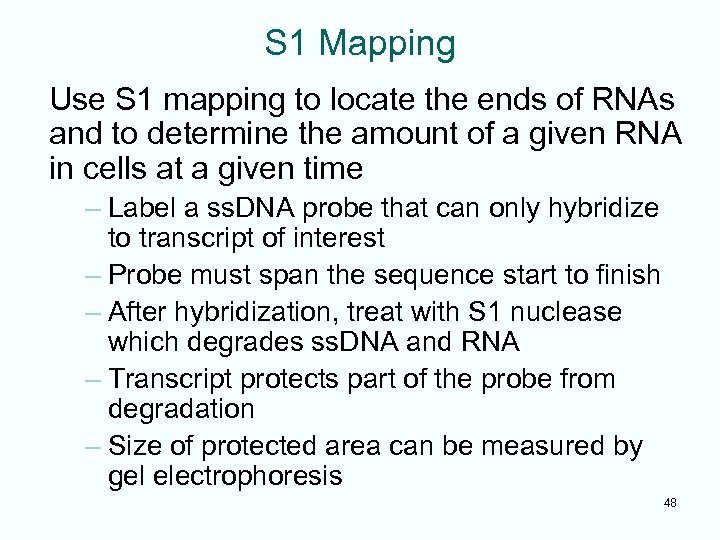 S1 Mapping

Use S1 mapping to locate the ends of RNAs and to determine the amount of a given RNA in cells at a given time

– Label a ssDNA probe that can only hybridize to transcript of interest
– Probe must span the sequence start to finish
– After hybridization, treat with S1 nuclease which degrades ssDNA and RNA
– Transcript protects part of the probe from degradation
– Size of protected area can be measured by gel electrophoresis

48